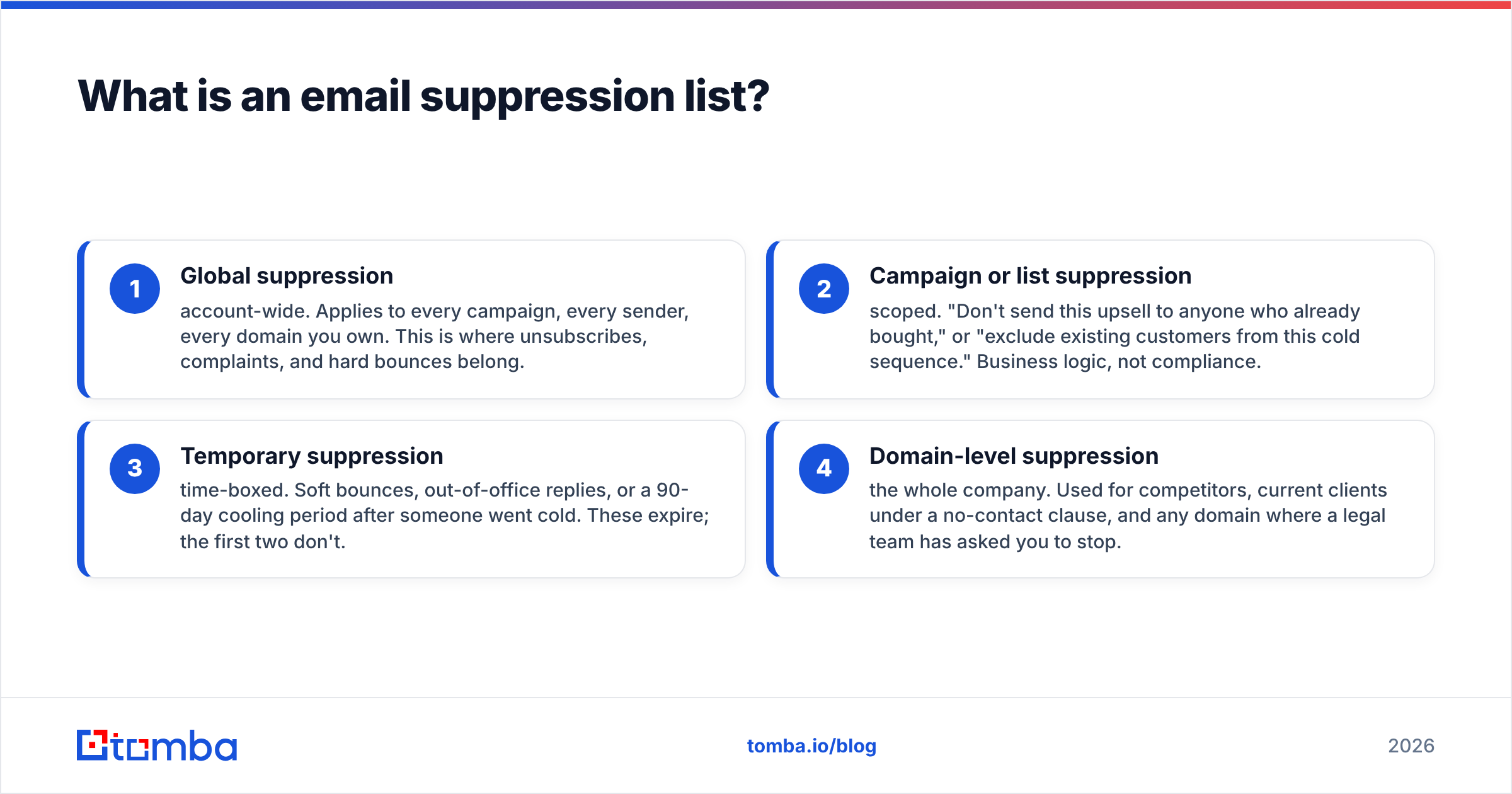 What is an email suppression list?

1
Global suppression
account-wide. Applies to every campaign, every sender, every domain you own. This is where unsubscribes, complaints, and hard bounces belong.

2
Campaign or list suppression
scoped. "Don't send this upsell to anyone who already bought," or "exclude existing customers from this cold sequence." Business logic, not compliance.

3
Temporary suppression
time-boxed. Soft bounces, out-of-office replies, or a 90-day cooling period after someone went cold. These expire; the first two don't.

4
Domain-level suppression
the whole company. Used for competitors, current clients under a no-contact clause, and any domain where a legal team has asked you to stop.

tomba

tomba.io/blog

2026